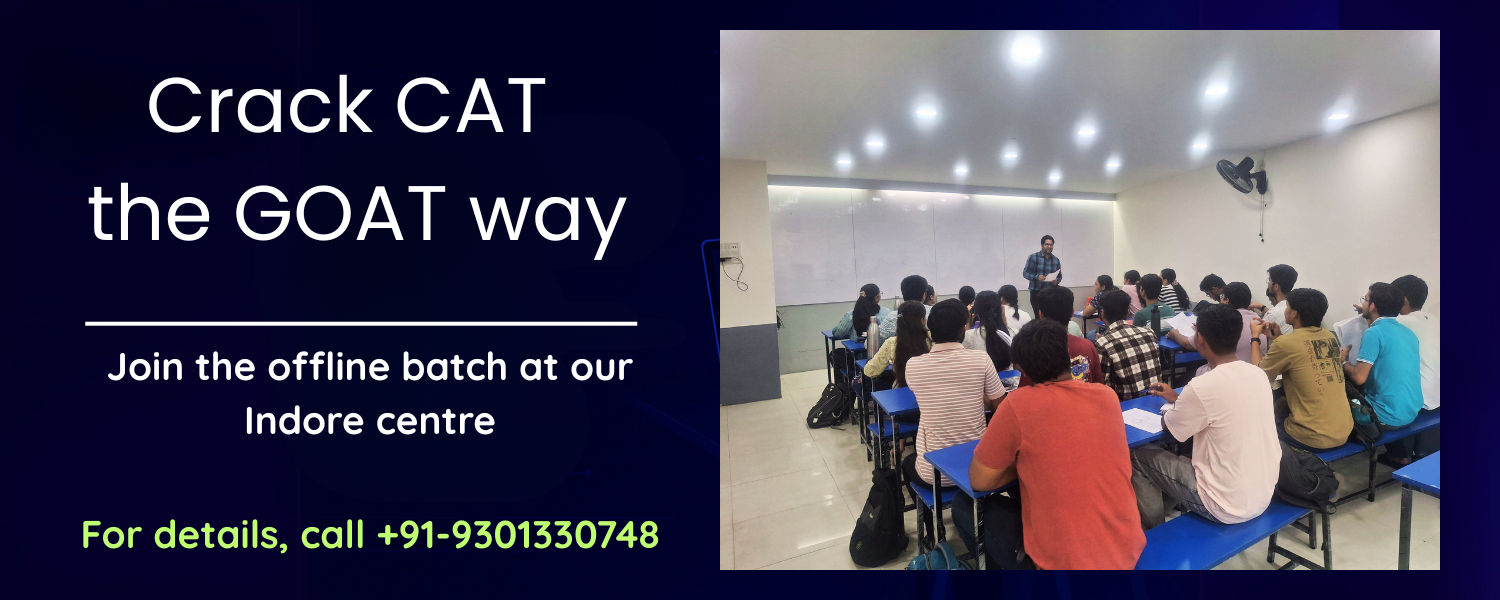 Crack CAT
the GOAT way

Join the offline batch at our Indore centre

For details, call +91-9301330748